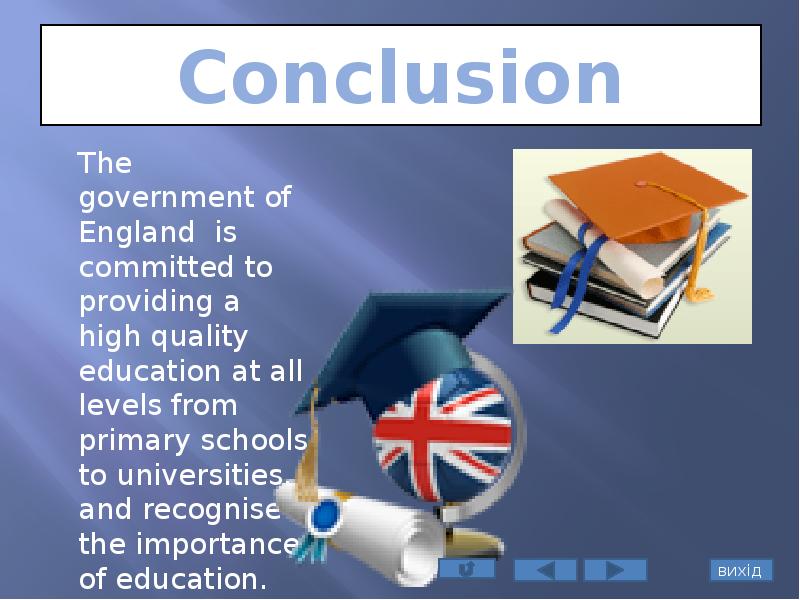 Conclusion

The government of England is committed to providing a high quality education at all levels from primary schools to universities and recognise the importance of education.

вихід